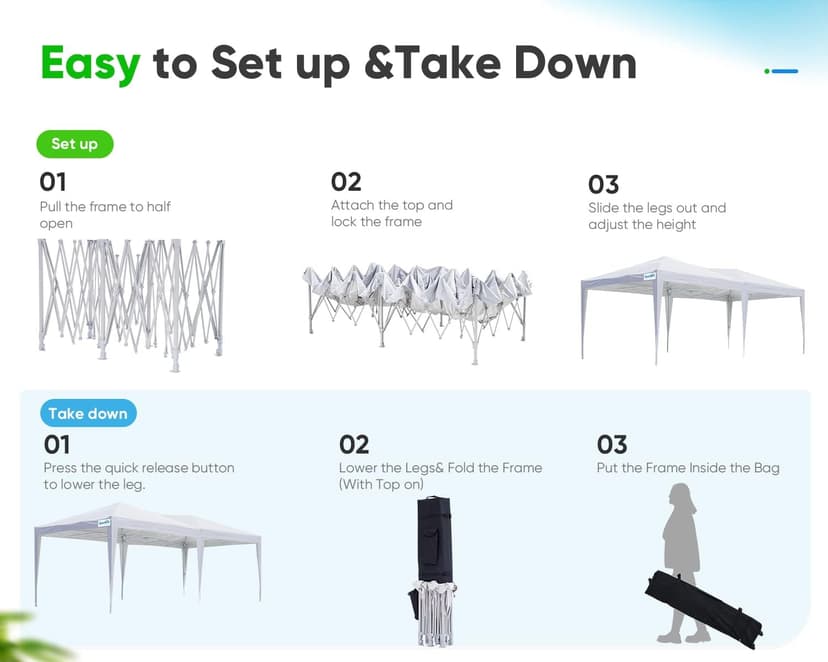 Easy to Set up &Take Down

Set up

01
Pull the frame to half open

02
Attach the top and lock the frame

03
Slide the legs out and adjust the height

Take down

01
Press the quick release button to lower the leg.

02
Lower the Legs& Fold the Frame (With Top on)

03
Put the Frame Inside the Bag